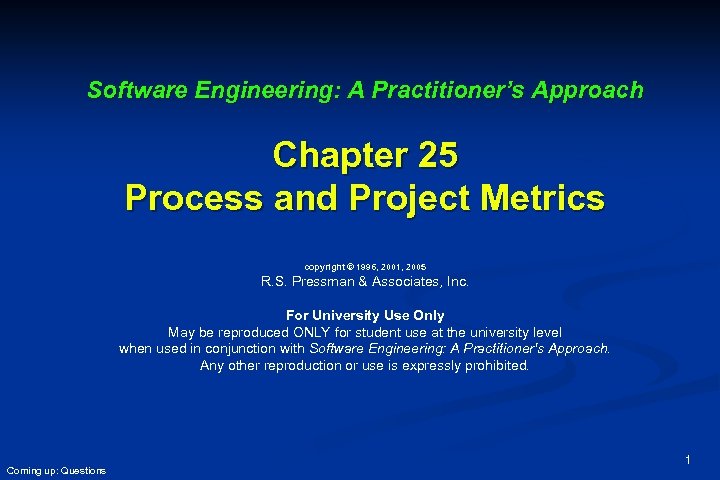 Software Engineering: A Practitioner's Approach

Chapter 25
Process and Project Metrics

copyright © 1996, 2001, 2005
R.S. Pressman & Associates, Inc.

For University Use Only
May be reproduced ONLY for student use at the university level when used in conjunction with Software Engineering: A Practitioner's Approach. Any other reproduction or use is expressly prohibited.

1

Coming up: Questions